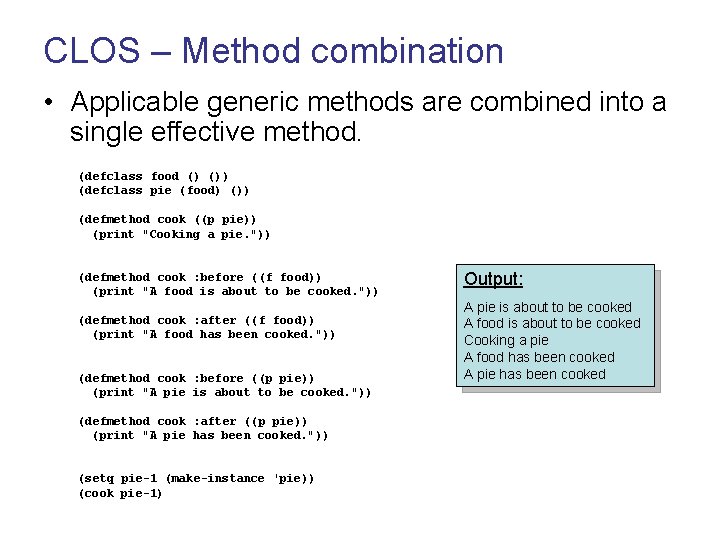 CLOS – Method combination

• Applicable generic methods are combined into a single effective method.

(defclass food () ())
(defclass pie (food) ())

(defmethod cook ((p pie))
  (print "Cooking a pie."))

(defmethod cook :before ((f food))
  (print "A food is about to be cooked."))

(defmethod cook :after ((f food))
  (print "A food has been cooked."))

(defmethod cook :before ((p pie))
  (print "A pie is about to be cooked."))

(defmethod cook :after ((p pie))
  (print "A pie has been cooked."))

(setq pie-1 (make-instance 'pie))
(cook pie-1)

Output:

A pie is about to be cooked
A food is about to be cooked
Cooking a pie
A food has been cooked
A pie has been cooked